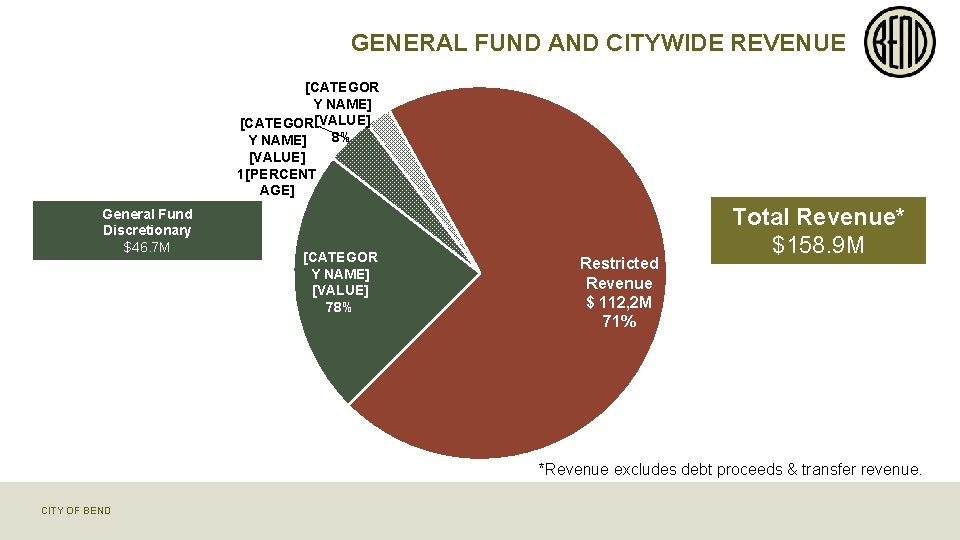 GENERAL FUND AND CITYWIDE REVENUE

BEND

[CATEGORY NAME] [VALUE] 8%

[CATEGORY NAME] [VALUE] 1[PERCENTAGE]

General Fund Discretionary $46.7M

[CATEGORY NAME] [VALUE] 78%

Restricted Revenue $ 112,2M 71%

Total Revenue* $158.9M

*Revenue excludes debt proceeds & transfer revenue.

CITY OF BEND